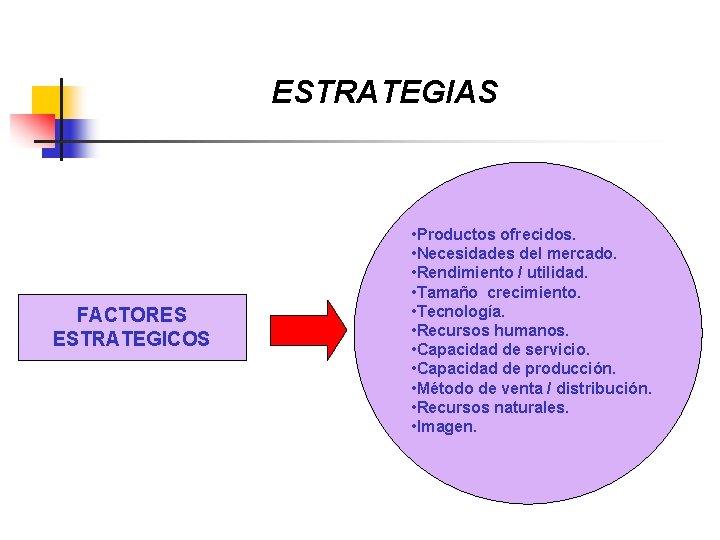 ESTRATEGIAS

FACTORES ESTRATEGICOS

•Productos ofrecidos.
•Necesidades del mercado.
•Rendimiento / utilidad.
•Tamaño crecimiento.
•Tecnología.
•Recursos humanos.
•Capacidad de servicio.
•Capacidad de producción.
•Método de venta / distribución.
•Recursos naturales.
•Imagen.